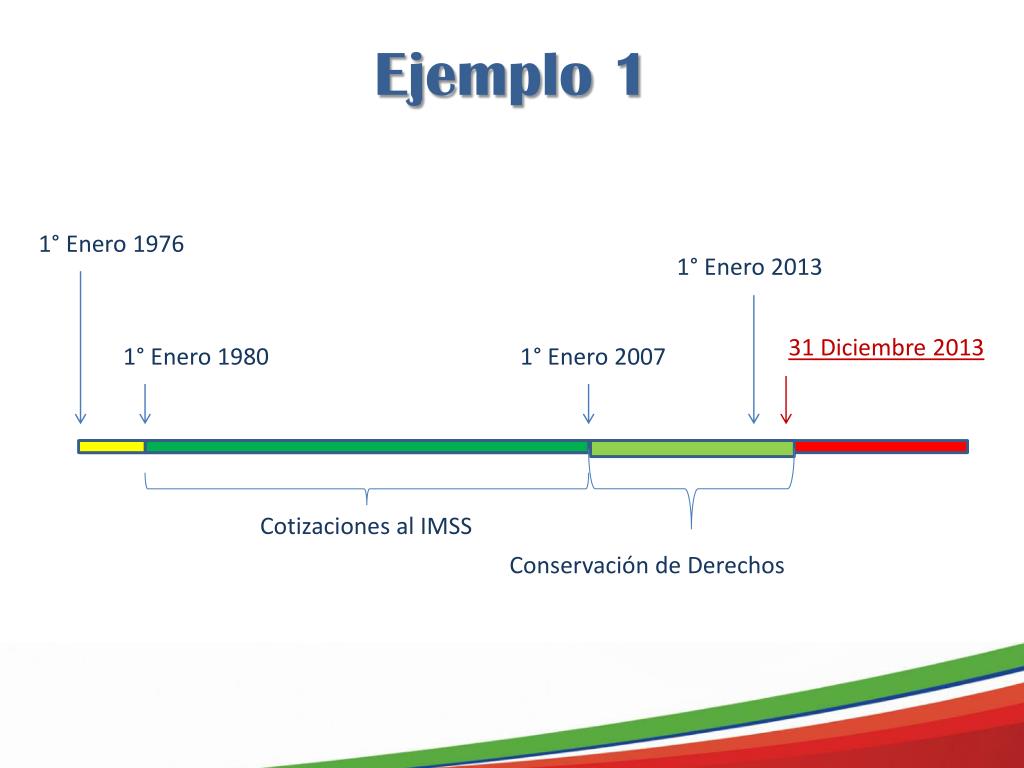 Ejemplo 1

1° Enero 1976

1° Enero 2013

1° Enero 1980

1° Enero 2007

31 Diciembre 2013

Cotizaciones al IMSS

Conservación de Derechos